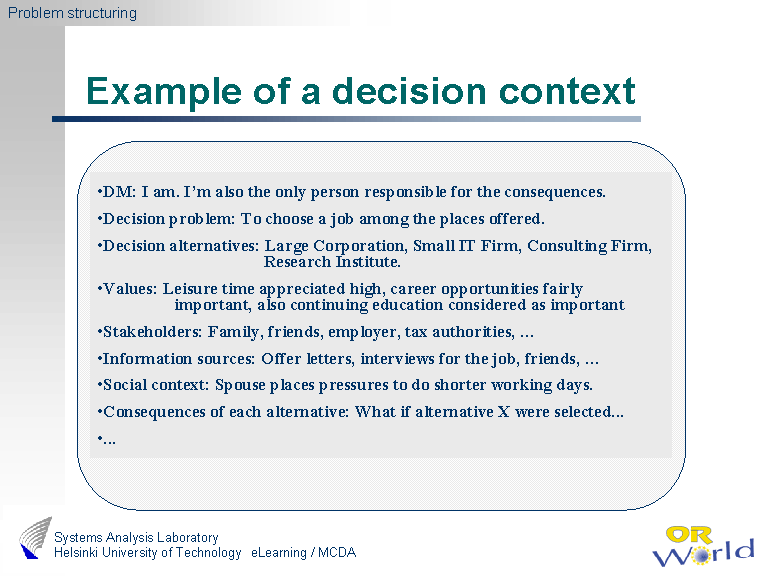 Problem structuring

Example of a decision context

•DM: I am. I'm also the only person responsible for the consequences.

•Decision problem: To choose a job among the places offered.

•Decision alternatives: Large Corporation, Small IT Firm, Consulting Firm, Research Institute.

•Values: Leisure time appreciated high, career opportunities fairly important, also continuing education considered as important

•Stakeholders: Family, friends, employer, tax authorities, ...

•Information sources: Offer letters, interviews for the job, friends, ...

•Social context: Spouse places pressures to do shorter working days.

•Consequences of each alternative: What if alternative X were selected...

•...

Systems Analysis Laboratory
Helsinki University of Technology eLearning / MCDA

OR World